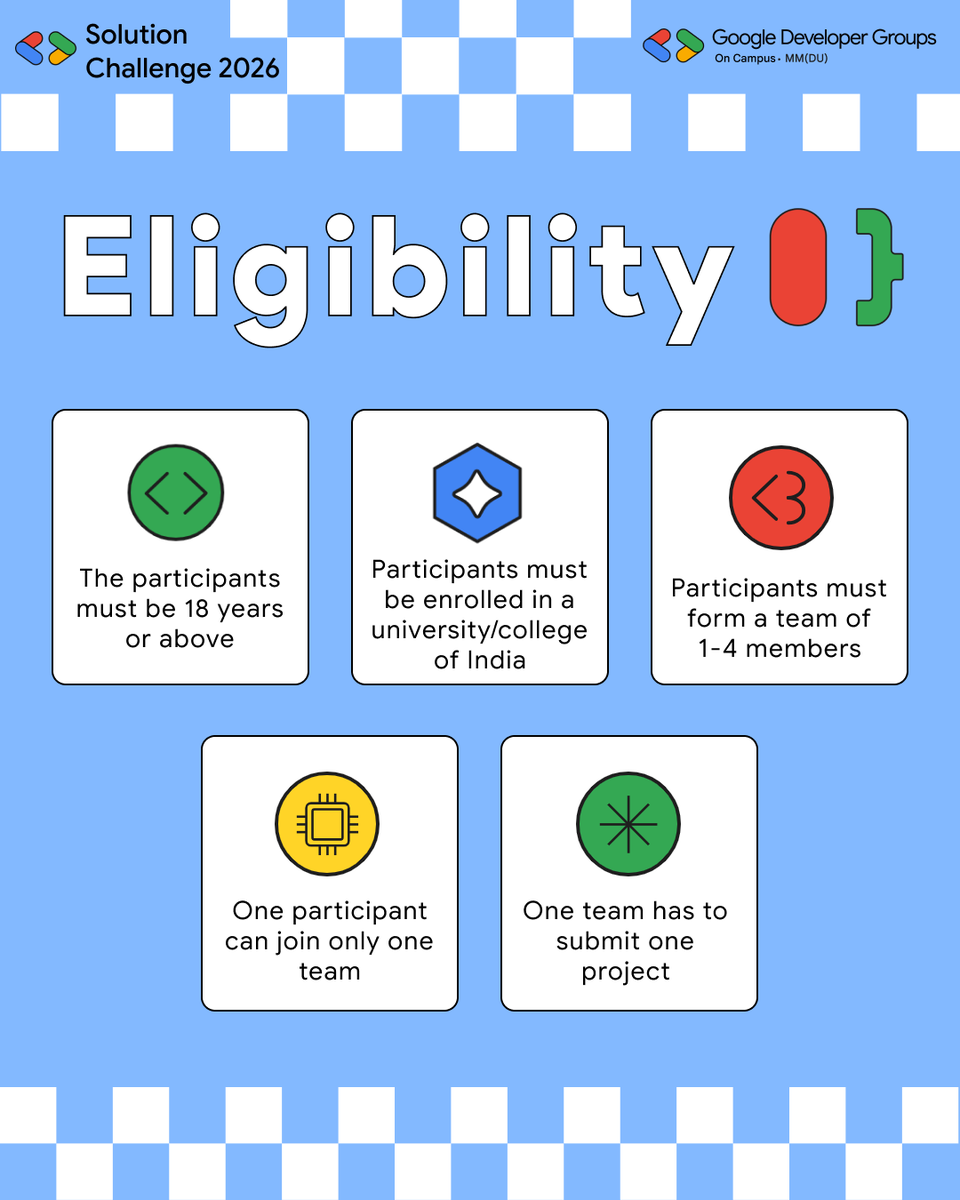 Solution Challenge 2026

Google Developer Groups
On Campus • MM(DU)

Eligibility

The participants must be 18 years or above

Participants must be enrolled in a university/college of India

Participants must form a team of 1-4 members

One participant can join only one team

One team has to submit one project